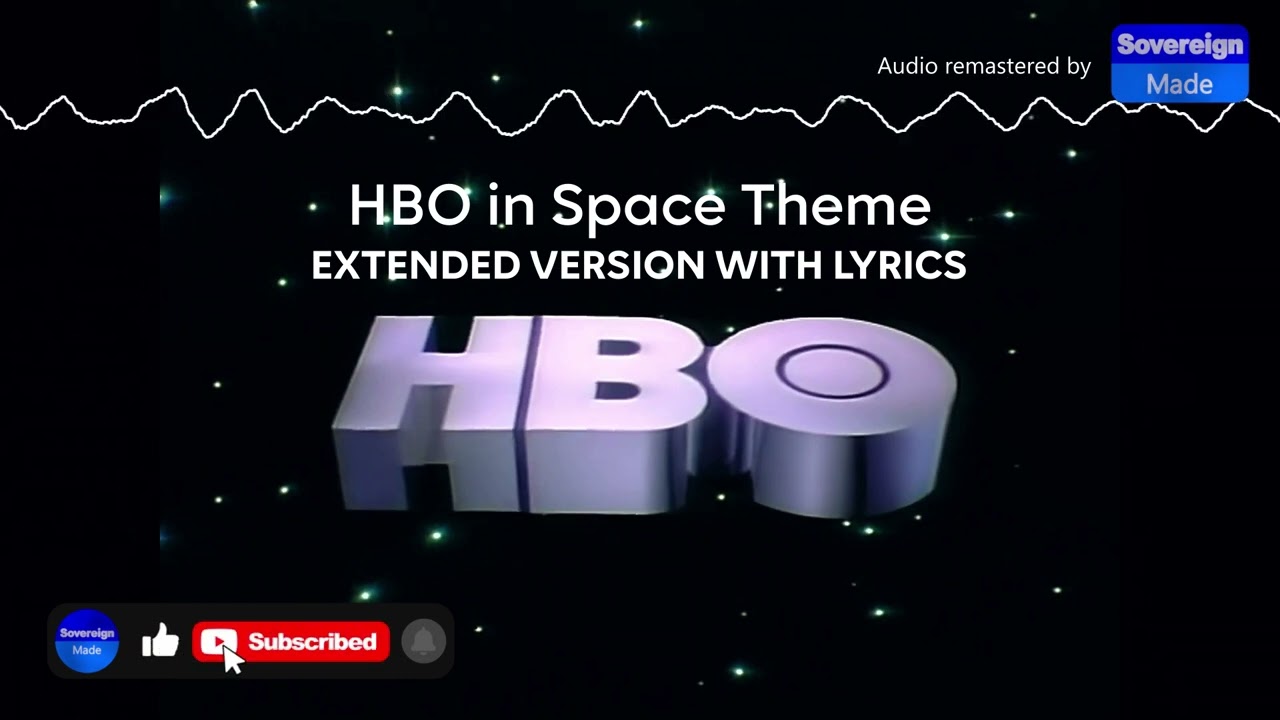 Audio remastered by
Sovereign
Made

HBO in Space Theme
EXTENDED VERSION WITH LYRICS

HBO

Sovereign
Made
Subscribed